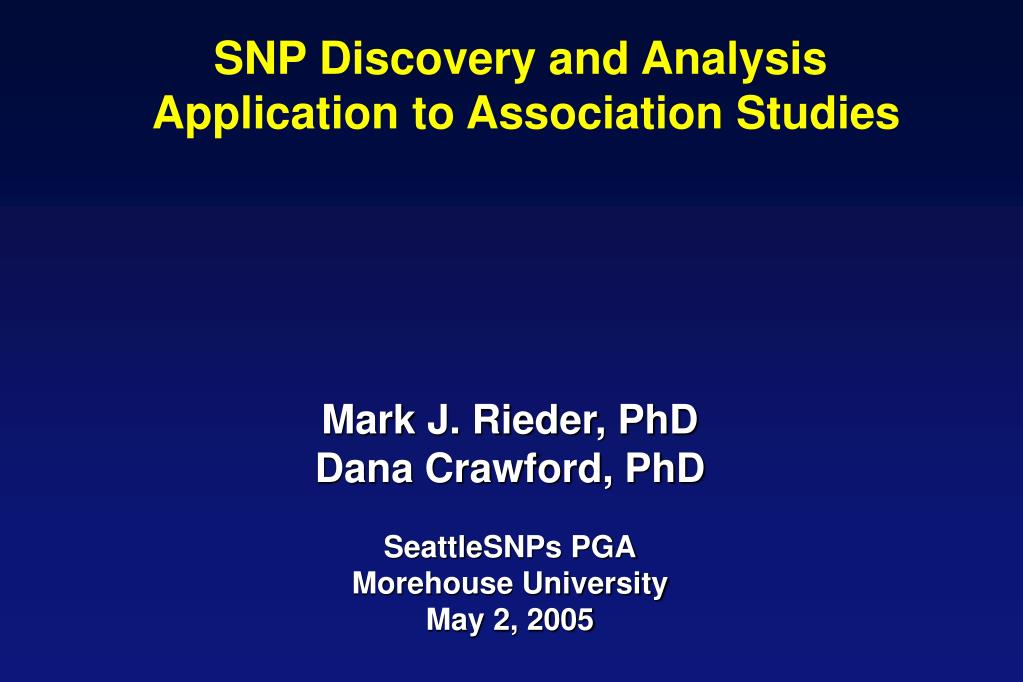 SNP Discovery and Analysis
Application to Association Studies

Mark J. Rieder, PhD
Dana Crawford, PhD

SeattleSNPs PGA
Morehouse University
May 2, 2005